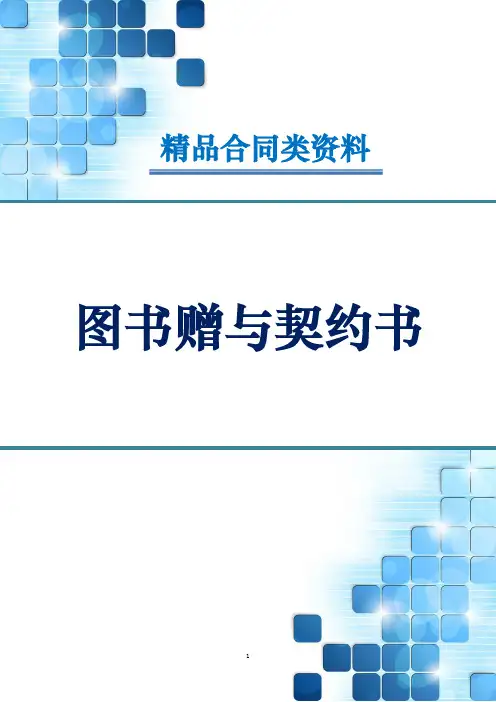 精品合同类资料

图书赠与契约书

1